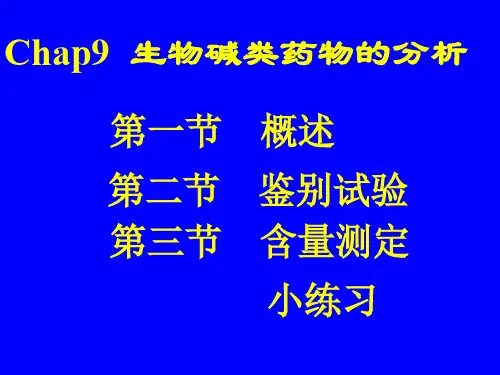 Chap9 生物碱类药物的分析

第一节 概述
第二节 鉴别试验
第三节 含量测定
小练习